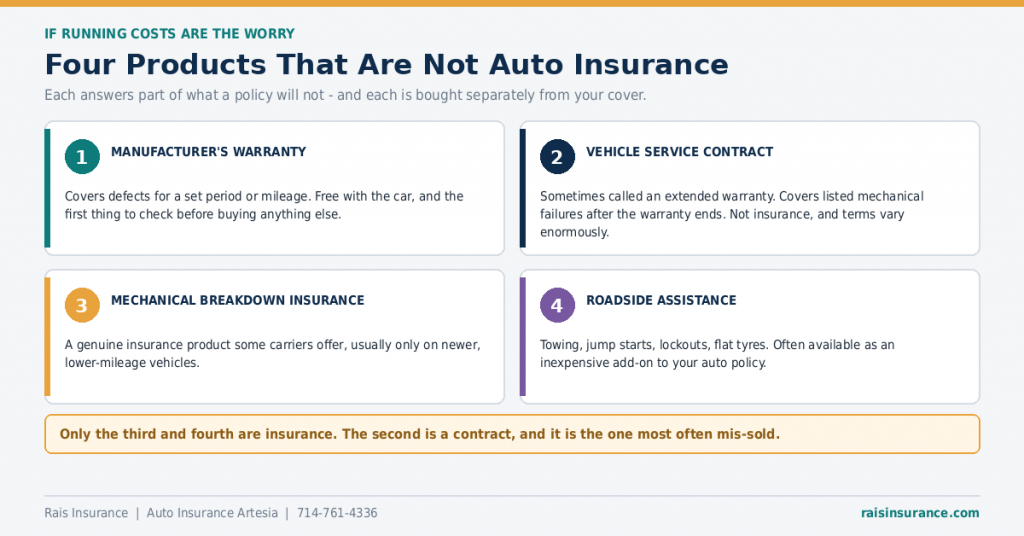 IF RUNNING COSTS ARE THE WORRY

Four Products That Are Not Auto Insurance

Each answers part of what a policy will not - and each is bought separately from your cover.

1 MANUFACTURER'S WARRANTY

Covers defects for a set period or mileage. Free with the car, and the first thing to check before buying anything else.

2 VEHICLE SERVICE CONTRACT

Sometimes called an extended warranty. Covers listed mechanical failures after the warranty ends. Not insurance, and terms vary enormously.

3 MECHANICAL BREAKDOWN INSURANCE

A genuine insurance product some carriers offer, usually only on newer, lower-mileage vehicles.

4 ROADSIDE ASSISTANCE

Towing, jump starts, lockouts, flat tyres. Often available as an inexpensive add-on to your auto policy.

Only the third and fourth are insurance. The second is a contract, and it is the one most often mis-sold.

Rais Insurance | Auto Insurance Artesia | 714-761-4336

raisinsurance.com